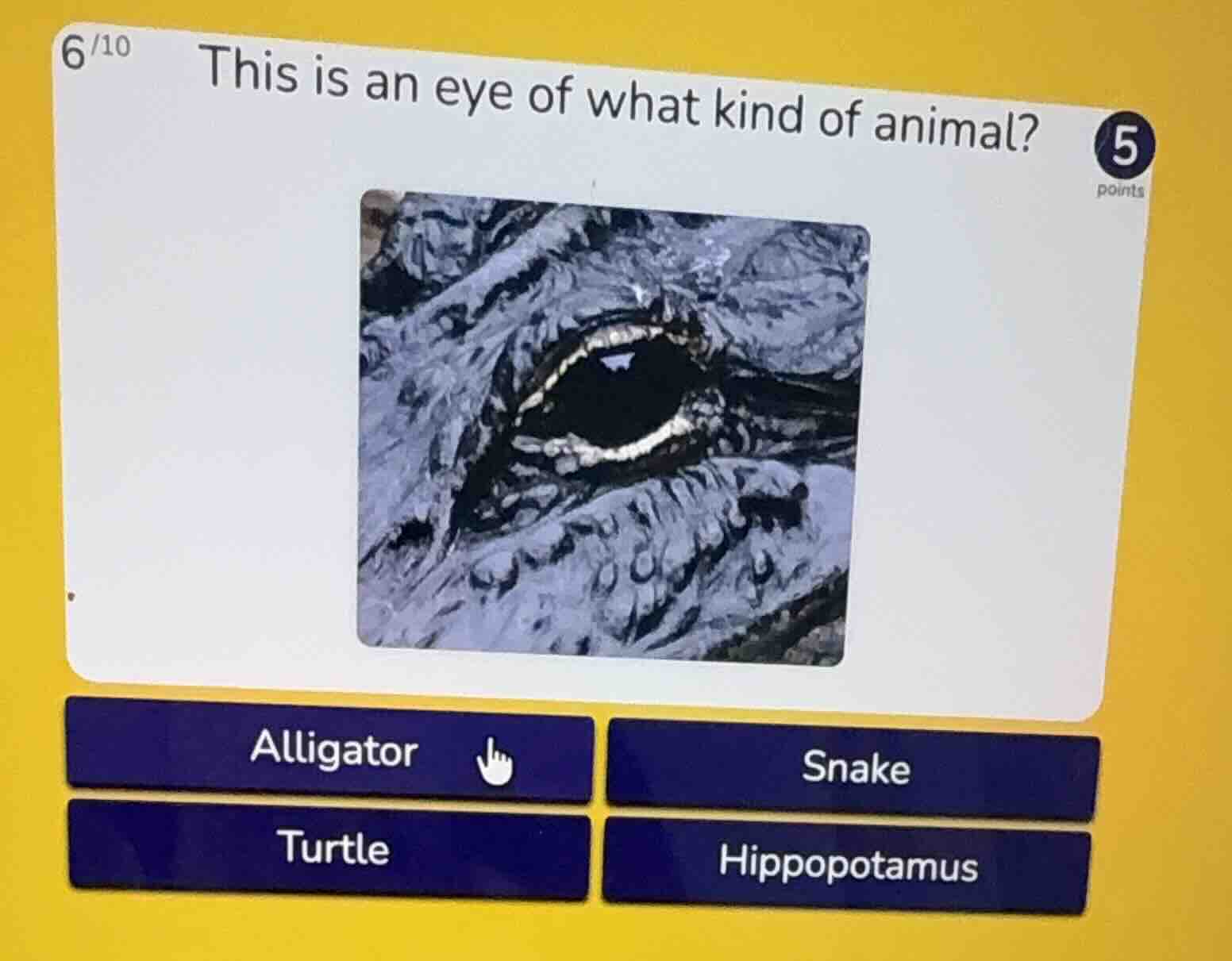 6/10 This is an eye of what kind of animal?

5
points

Alligator

Snake

Turtle

Hippopotamus